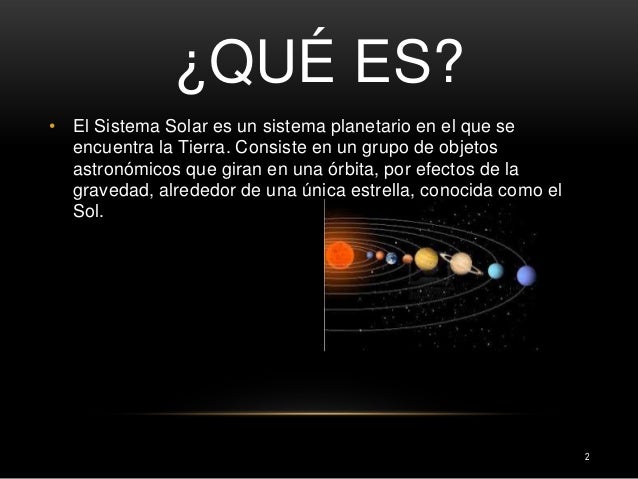 ¿QUÉ ES?

• El Sistema Solar es un sistema planetario en el que se encuentra la Tierra. Consiste en un grupo de objetos astronómicos que giran en una órbita, por efectos de la gravedad, alrededor de una única estrella, conocida como el Sol.

2